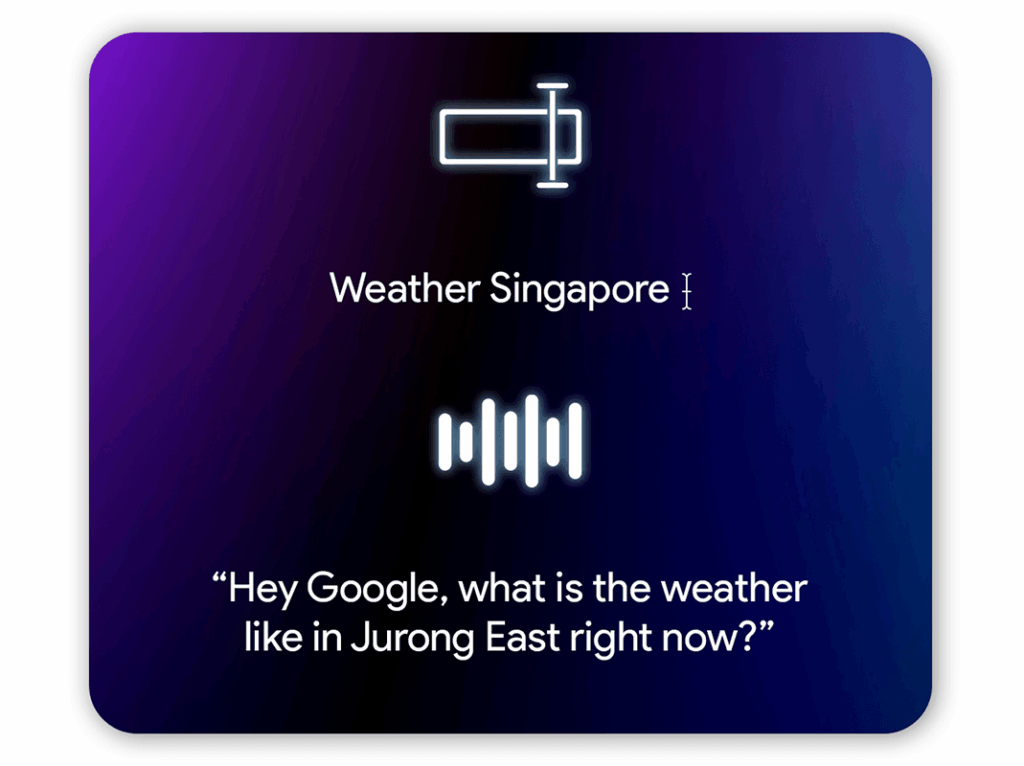 Weather Singapore

“Hey Google, what is the weather like in Jurong East right now?”